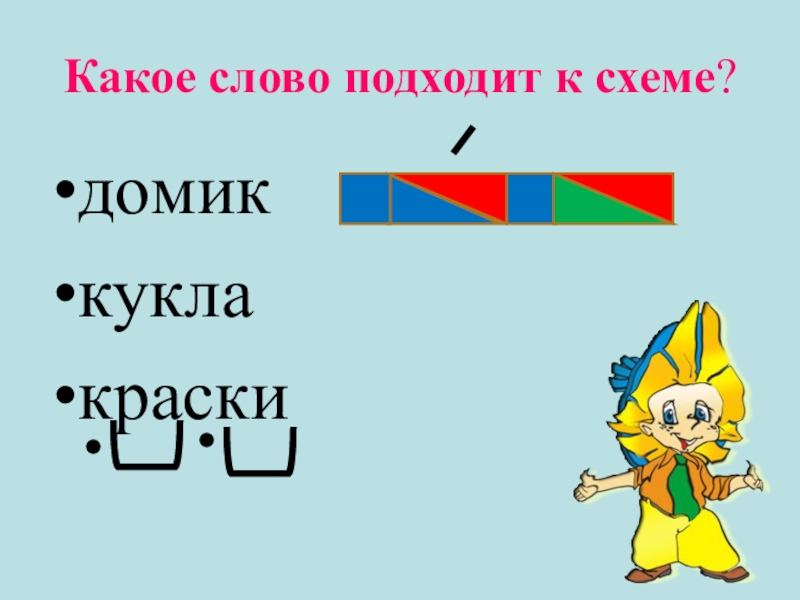 Какое слово подходит к схеме?

•домик

•кукла

•краски